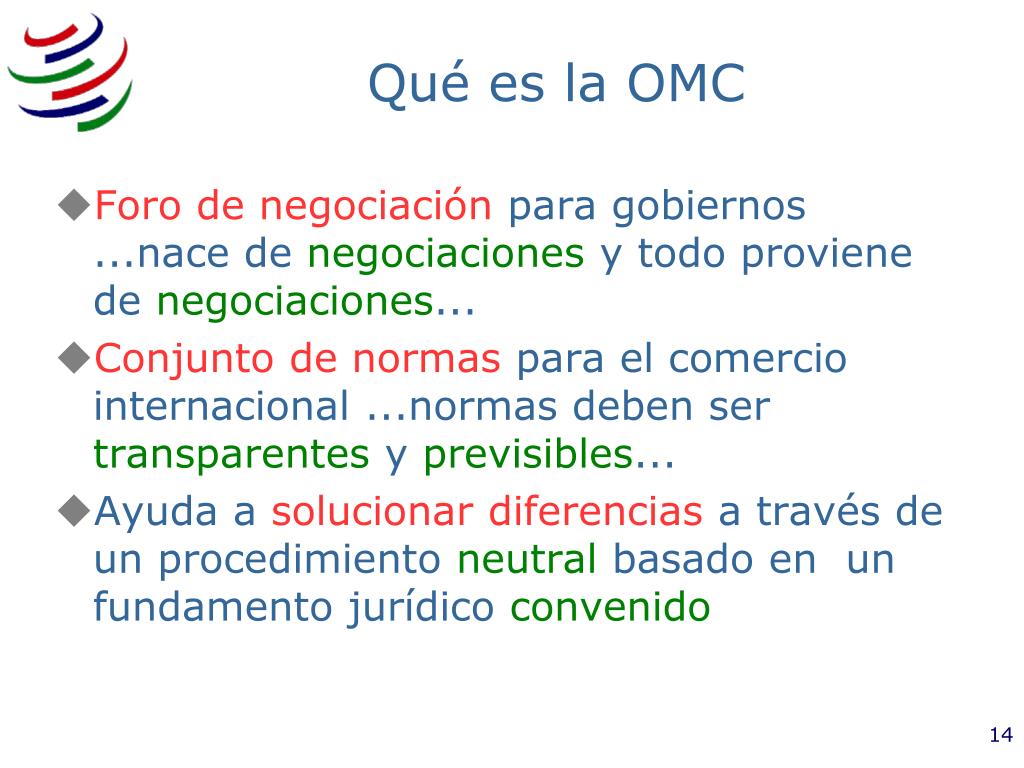 Qué es la OMC

◆Foro de negociación para gobiernos ...nace de negociaciones y todo proviene de negociaciones...

◆Conjunto de normas para el comercio internacional ...normas deben ser transparentes y previsibles...

◆Ayuda a solucionar diferencias a través de un procedimiento neutral basado en un fundamento jurídico convenido

14